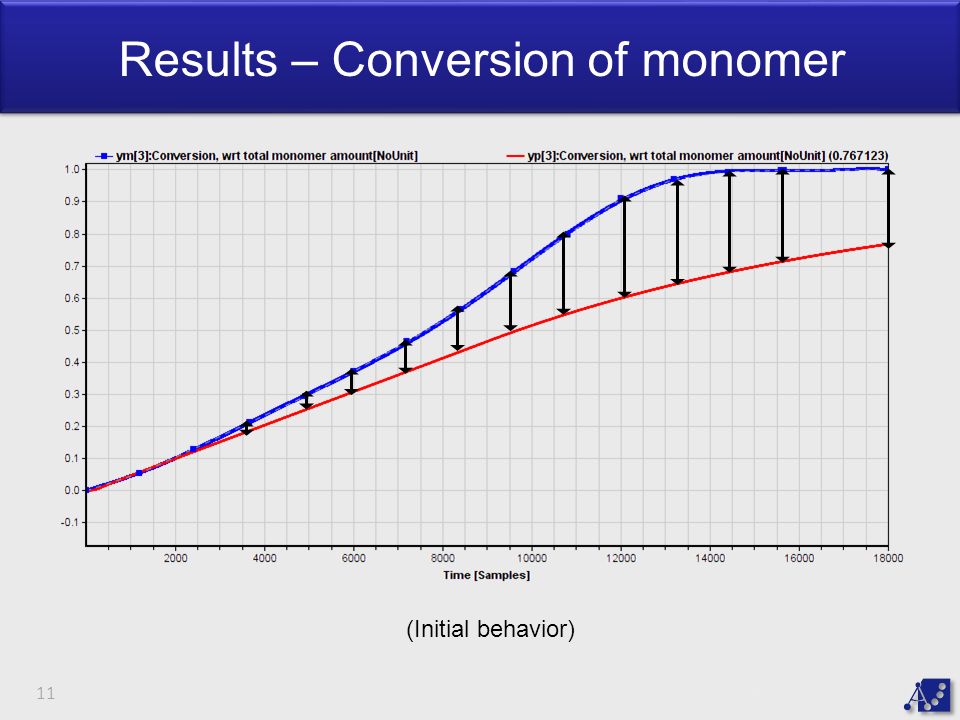 Results – Conversion of monomer

ym[3]:Conversion, wrt total monomer amount[NoUnit]

yp[3]:Conversion, wrt total monomer amount[NoUnit] (0.767123)

1.0
0.9
0.8
0.7
0.6
0.5
0.4
0.3
0.2
0.1
0.0
-0.1

2000 4000 6000 8000 10000 12000 14000 16000 18000

Time [Samples]

(Initial behavior)

11